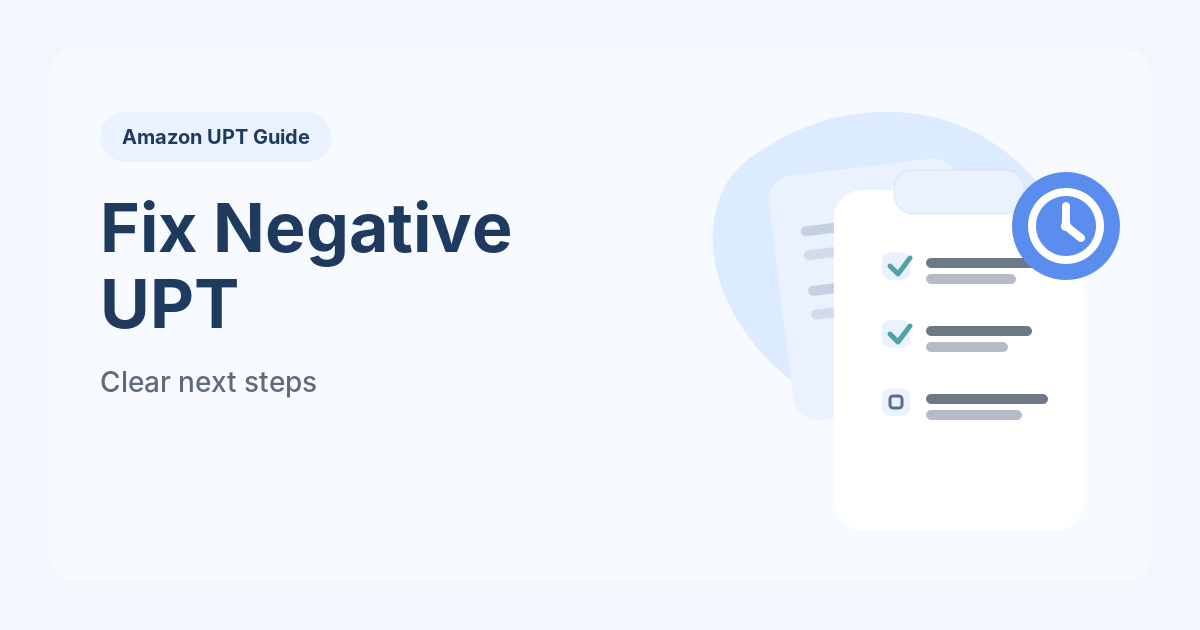 Amazon UPT Guide

Fix Negative UPT

Clear next steps